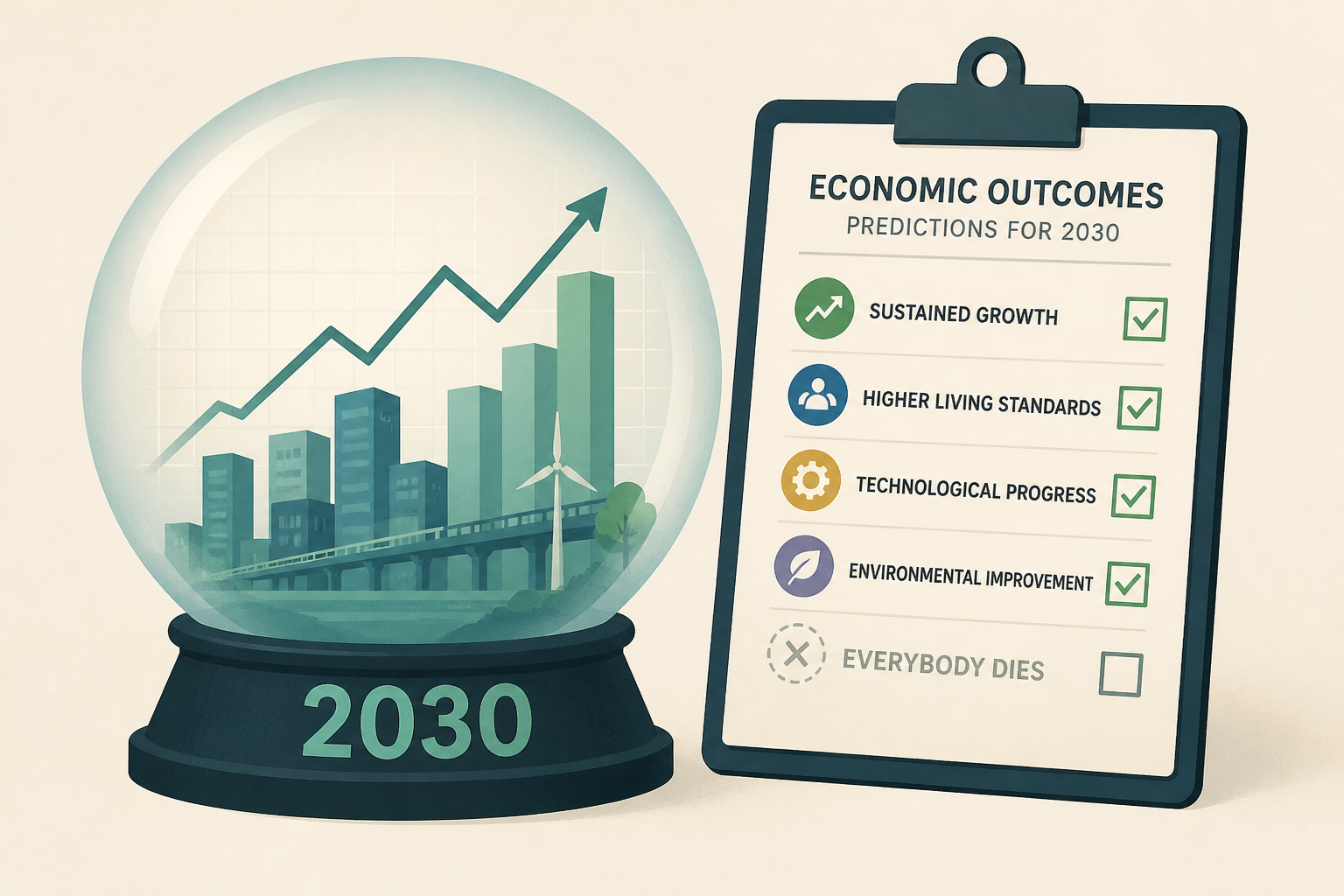 2030

ECONOMIC OUTCOMES
PREDICTIONS FOR 2030

SUSTAINED GROWTH

HIGHER LIVING STANDARDS

TECHNOLOGICAL PROGRESS

ENVIRONMENTAL IMPROVEMENT

EVERYBODY DIES